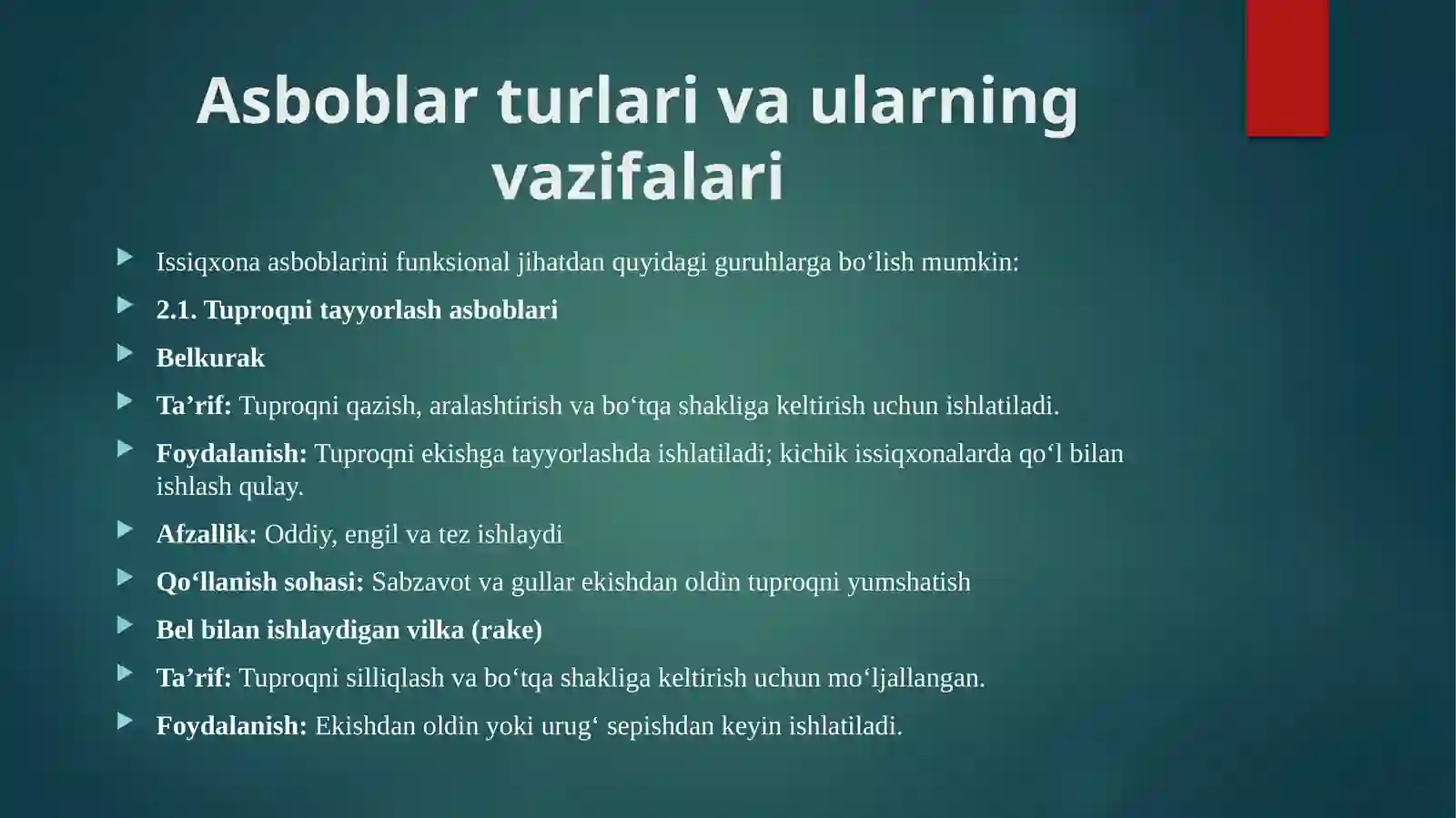 Asboblar turlari va ularning vazifalari

Issiqxona asboblarini funksional jihatdan quyidagi guruhlarga bo‘lish mumkin:

2.1. Tuproqni tayyorlash asboblari

Belkurak

Ta’rif: Tuproqni qazish, aralashtirish va bo‘tqa shakliga keltirish uchun ishlatiladi.

Foydalanish: Tuproqni ekishga tayyorlashda ishlatiladi; kichik issiqxonalarda qo‘l bilan ishlash qulay.

Afzallik: Oddiy, engil va tez ishlaydi

Qo‘llanish sohasi: Sabzavot va gullar ekishdan oldin tuproqni yumshatish

Bel bilan ishlaydigan vilka (rake)

Ta’rif: Tuproqni silliqlash va bo‘tqa shakliga keltirish uchun mo‘ljallangan.

Foydalanish: Ekishdan oldin yoki urug‘ sepishdan keyin ishlatiladi.